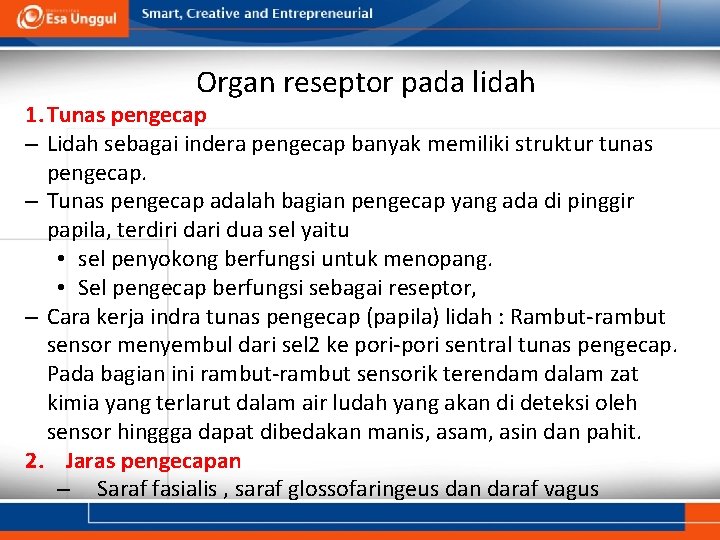 Esa Unggul
Smart, Creative and Entrepreneurial

Organ reseptor pada lidah

1. Tunas pengecap
– Lidah sebagai indera pengecap banyak memiliki struktur tunas pengecap.
– Tunas pengecap adalah bagian pengecap yang ada di pinggir papila, terdiri dari dua sel yaitu
• sel penyokong berfungsi untuk menopang.
• Sel pengecap berfungsi sebagai reseptor,
– Cara kerja indra tunas pengecap (papila) lidah : Rambut-rambut sensor menyembul dari sel2 ke pori-pori sentral tunas pengecap. Pada bagian ini rambut-rambut sensorik terendam dalam zat kimia yang terlarut dalam air ludah yang akan di deteksi oleh sensor hinggga dapat dibedakan manis, asam, asin dan pahit.
2. Jaras pengecapan
– Saraf fasialis , saraf glossofaringeus dan daraf vagus